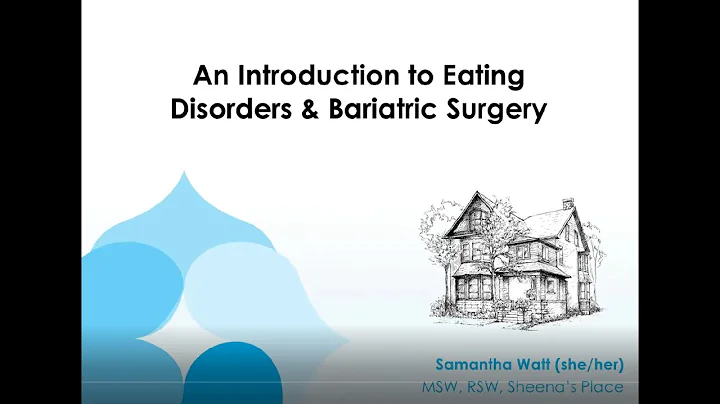 An Introduction to Eating Disorders & Bariatric Surgery

Samantha Watt (she/her)
MSW, RSW, Sheena's Place